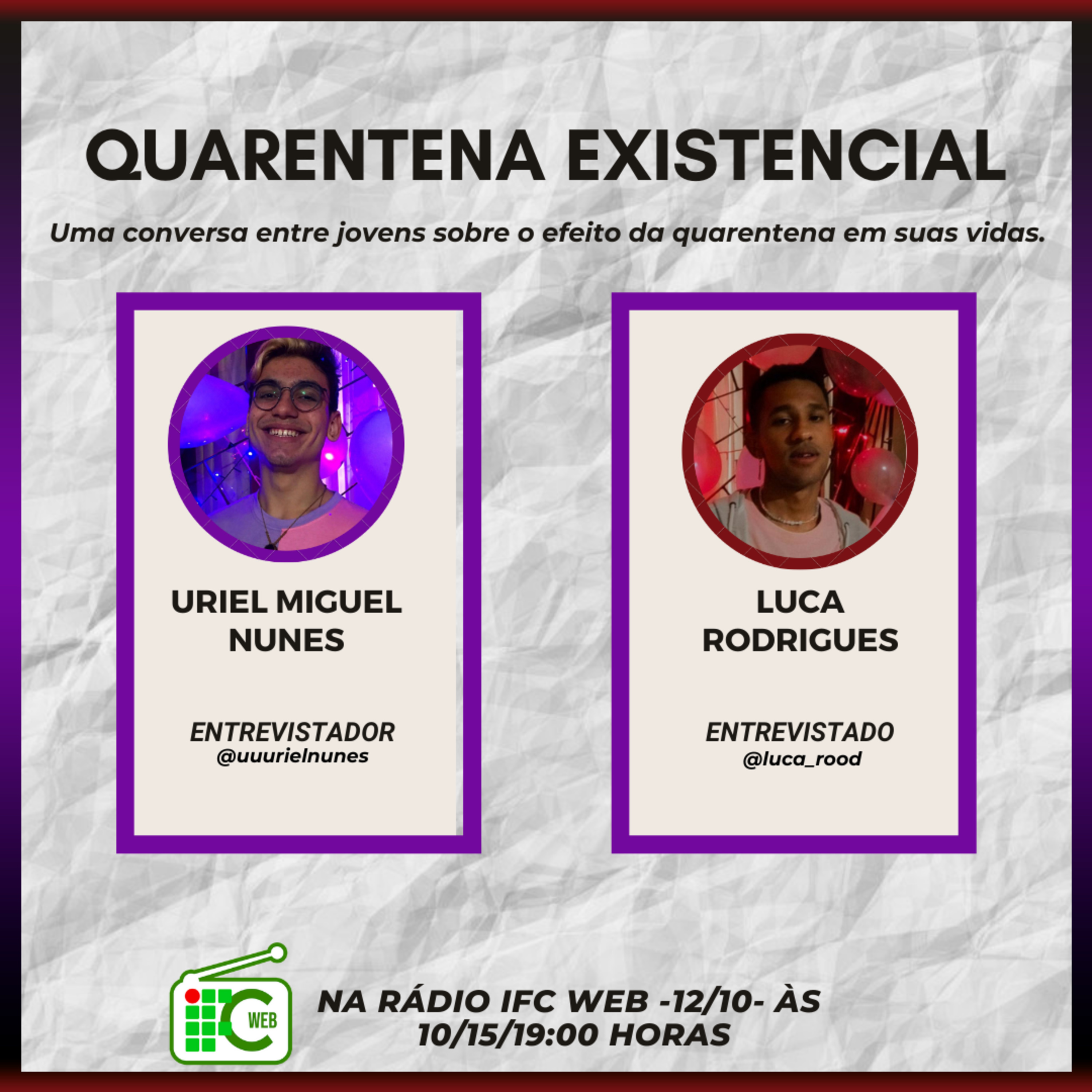 QUARENTENA EXISTENCIAL

Uma conversa entre jovens sobre o efeito da quarentena em suas vidas.

URIEL MIGUEL NUNES

ENTREVISTADOR
@uuurielnunes

LUCA RODRIGUES

ENTREVISTADO
@luca_rood

WEB

NA RÁDIO IFC WEB -12/10- ÀS 10/15/19:00 HORAS